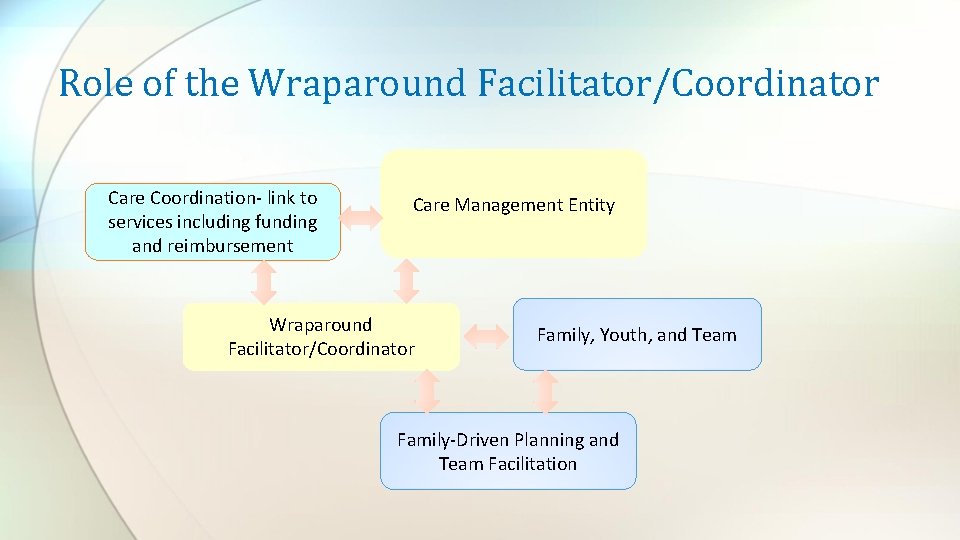 Role of the Wraparound Facilitator/Coordinator

Care Coordination- link to services including funding and reimbursement

Care Management Entity

Wraparound Facilitator/Coordinator

Family, Youth, and Team

Family-Driven Planning and Team Facilitation